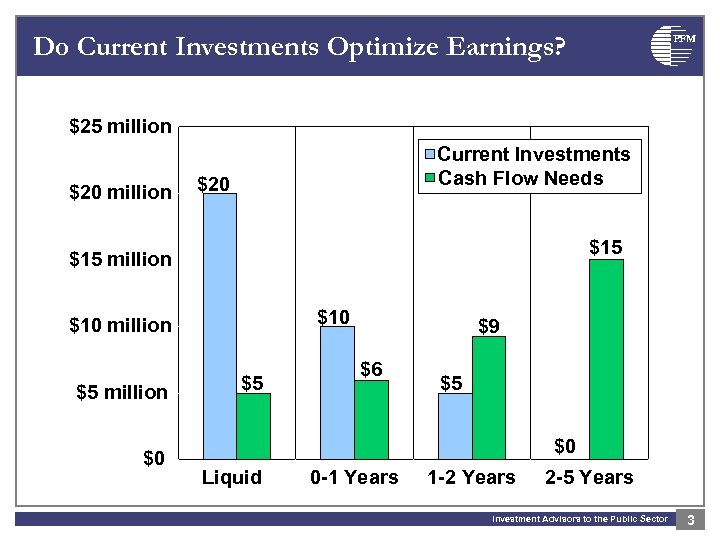 Do Current Investments Optimize Earnings?

PFM

$25 million
$20 million
$15 million
$10 million
$5 million
$0

Current Investments
Cash Flow Needs

$20
$5
$10
$6
$5
$9
$0
$15

Liquid
0-1 Years
1-2 Years
2-5 Years

Investment Advisors to the Public Sector

3